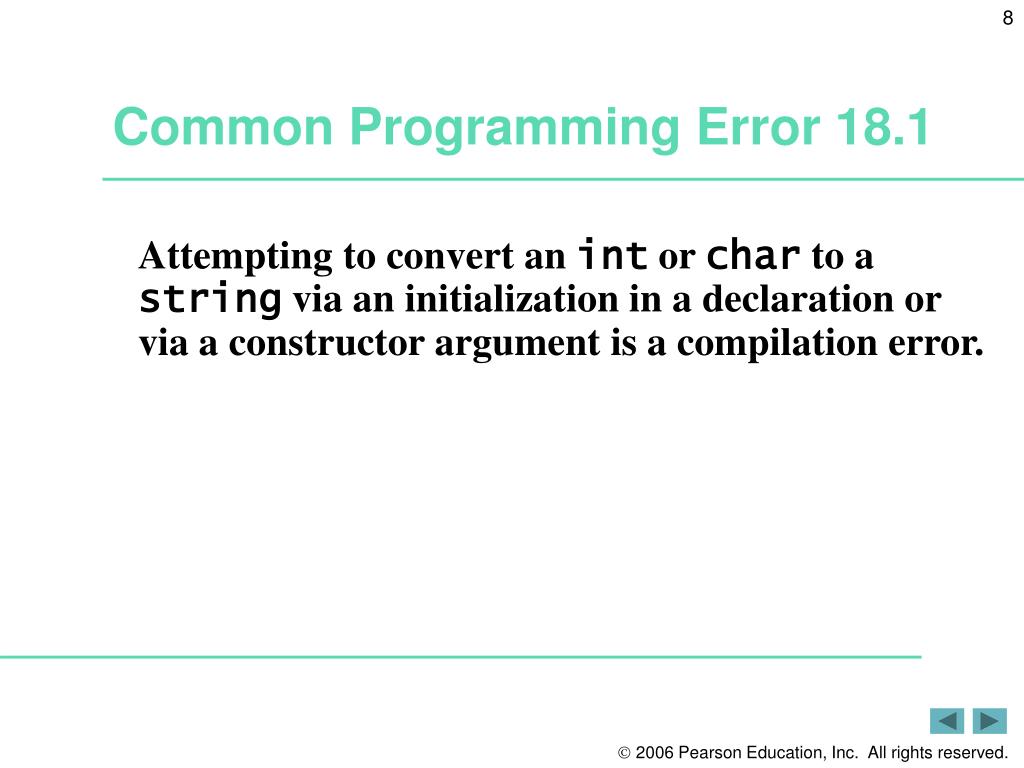 8

Common Programming Error 18.1

Attempting to convert an int or char to a string via an initialization in a declaration or via a constructor argument is a compilation error.

© 2006 Pearson Education, Inc. All rights reserved.